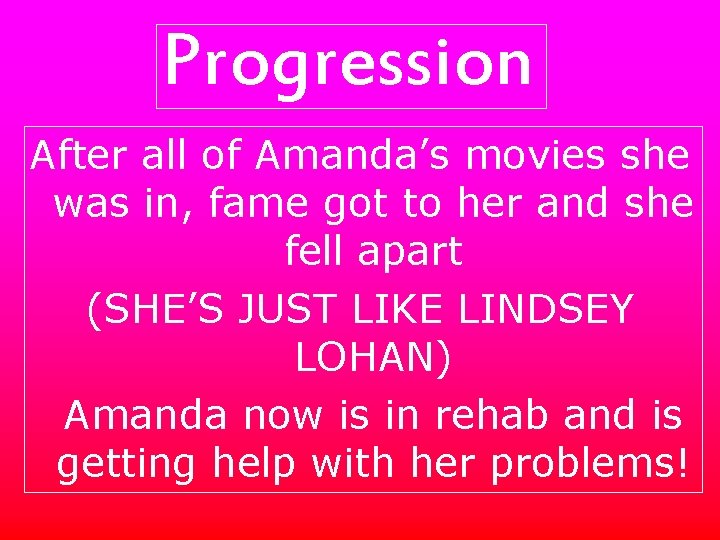 Progression

After all of Amanda’s movies she was in, fame got to her and she fell apart

(SHE’S JUST LIKE LINDSEY LOHAN)

Amanda now is in rehab and is getting help with her problems!